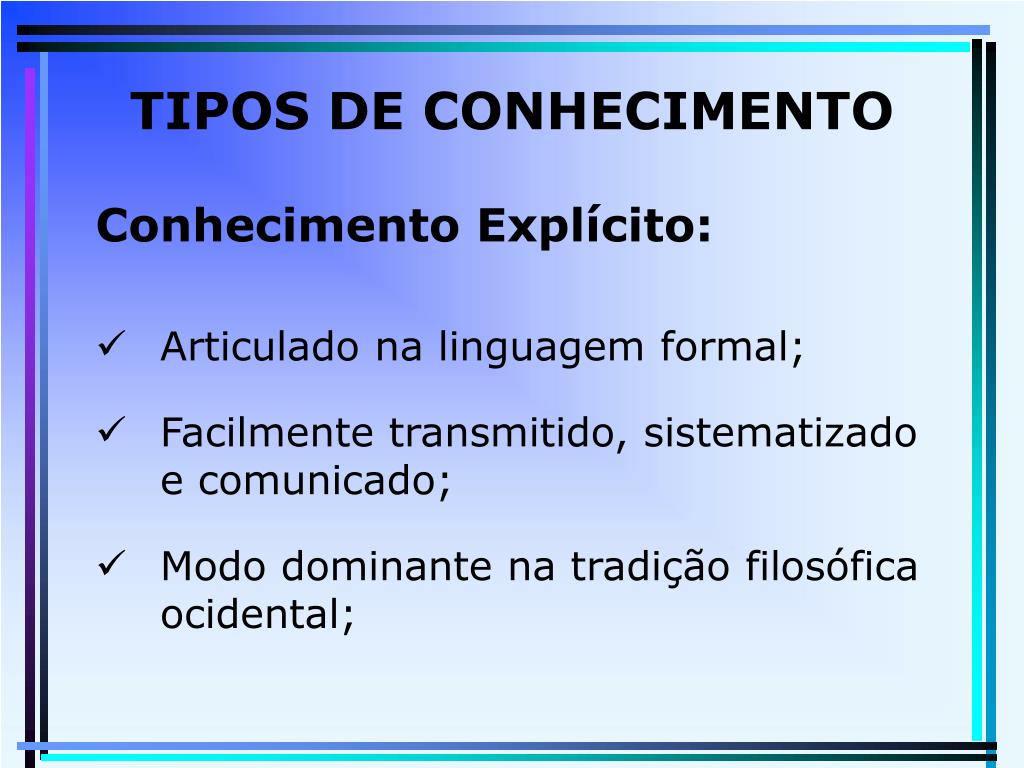 TIPOS DE CONHECIMENTO

Conhecimento Explícito:

✓ Articulado na linguagem formal;

✓ Facilmente transmitido, sistematizado e comunicado;

✓ Modo dominante na tradição filosófica ocidental;